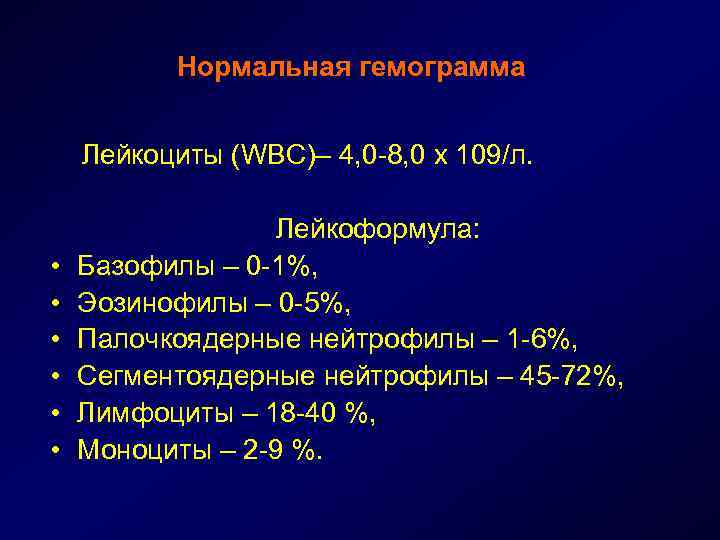 Нормальная гемограмма

Лейкоциты (WBC)– 4,0-8,0 х 109/л.

Лейкоформула:

• Базофилы – 0-1%,
• Эозинофилы – 0-5%,
• Палочкоядерные нейтрофилы – 1-6%,
• Сегментоядерные нейтрофилы – 45-72%,
• Лимфоциты – 18-40 %,
• Моноциты – 2-9 %.